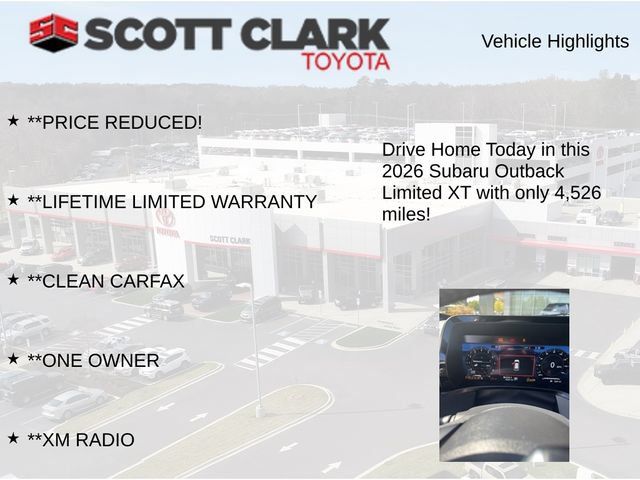 SC SCOTT CLARK TOYOTA

Vehicle Highlights

★ **PRICE REDUCED!

★ **LIFETIME LIMITED WARRANTY

★ **CLEAN CARFAX

★ **ONE OWNER

★ **XM RADIO

Drive Home Today in this 2026 Subaru Outback Limited XT with only 4,526 miles!

TOYOTA

SCOTT CLARK